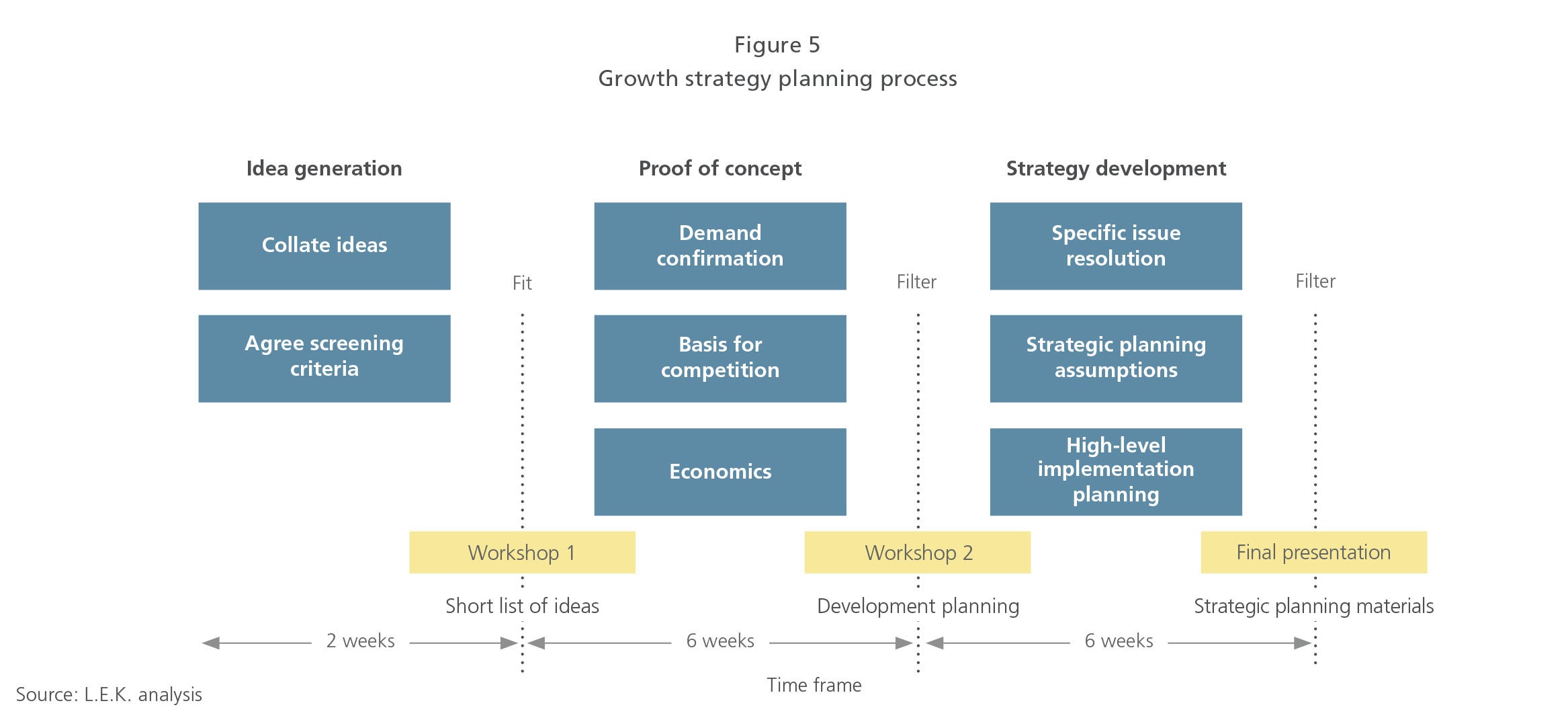 Figure 5
Growth strategy planning process

Idea generation

Collate ideas

Agree screening criteria

Fit

Proof of concept

Demand confirmation

Basis for competition

Economics

Filter

Strategy development

Specific issue resolution

Strategic planning assumptions

High-level implementation planning

Filter

Workshop 1

Workshop 2

Final presentation

Short list of ideas

Development planning

Strategic planning materials

2 weeks

6 weeks

6 weeks

Time frame

Source: L.E.K. analysis